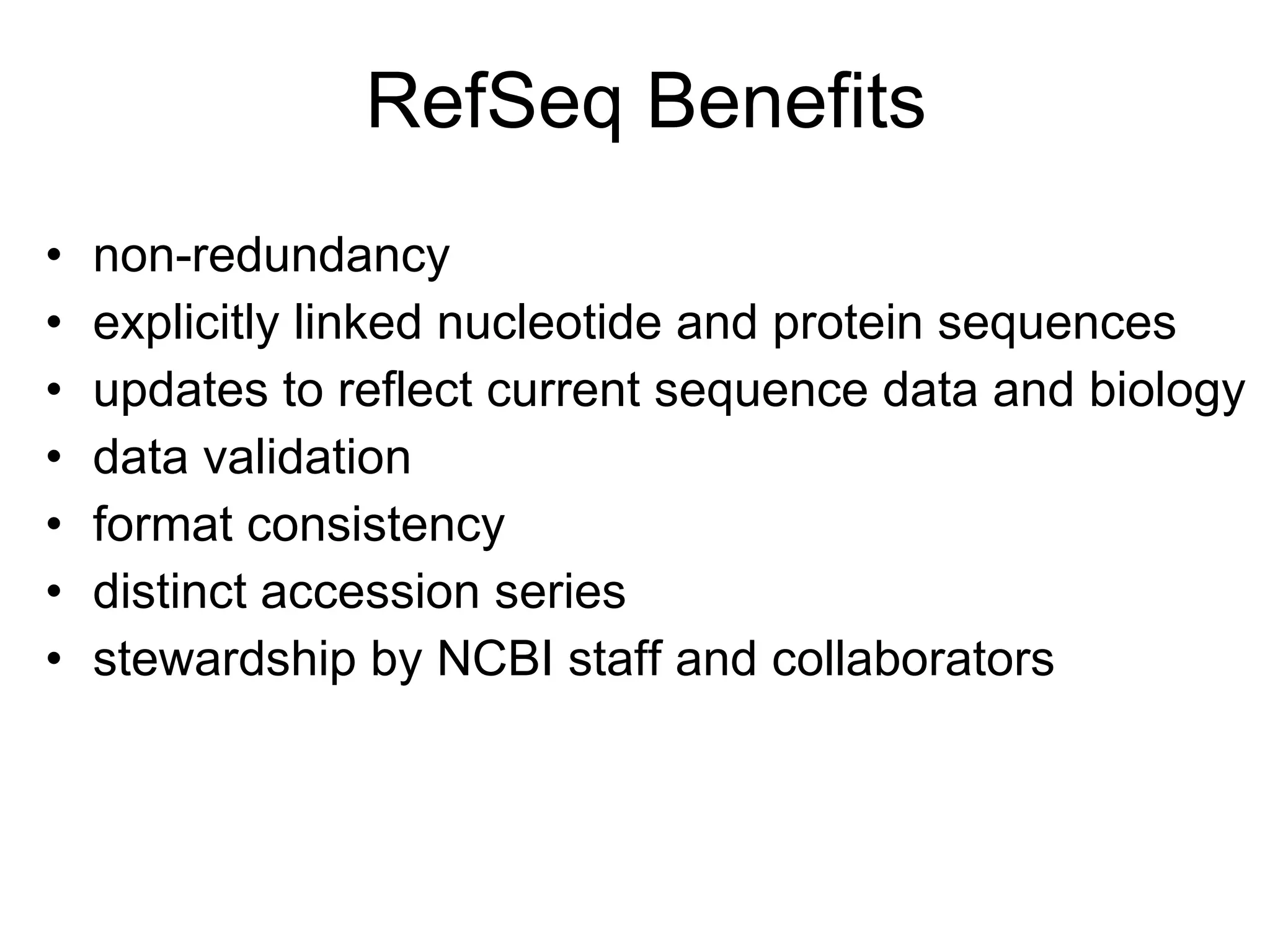 RefSeq Benefits

• non-redundancy
• explicitly linked nucleotide and protein sequences
• updates to reflect current sequence data and biology
• data validation
• format consistency
• distinct accession series
• stewardship by NCBI staff and collaborators